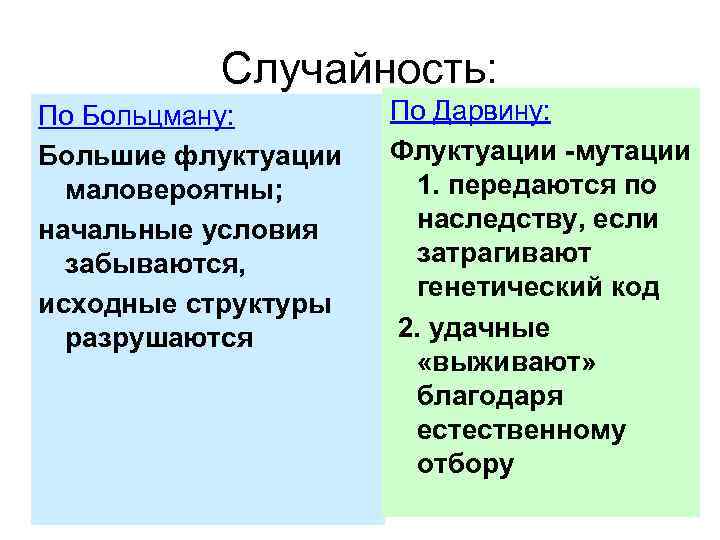 Случайность:

По Больцману:

Большие флуктуации маловероятны;

начальные условия забываются,

исходные структуры разрушаются

По Дарвину:

Флуктуации -мутации

1. передаются по наследству, если затрагивают генетический код

2. удачные «выживают» благодаря естественному отбору